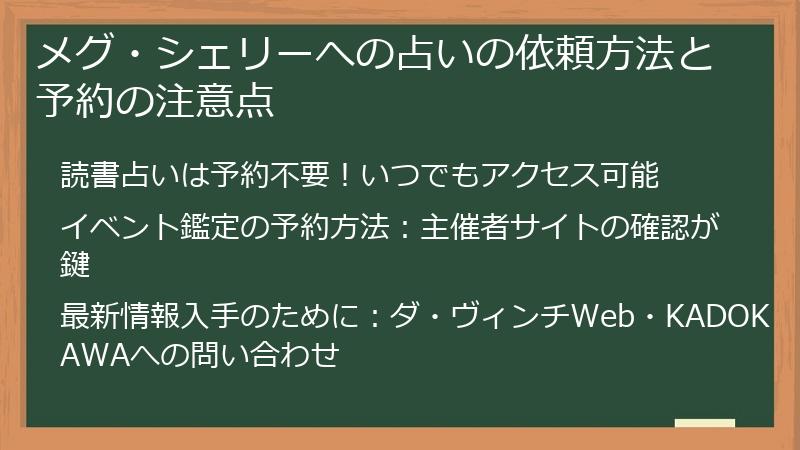 メグ・シェリーへの占いの依頼方法と予約の注意点

読書占いは予約不要！いつでもアクセス可能

イベント鑑定の予約方法：主催者サイトの確認が鍵

最新情報入手のために：ダ・ヴィンチWeb・KADOKAWAへの問い合わせ